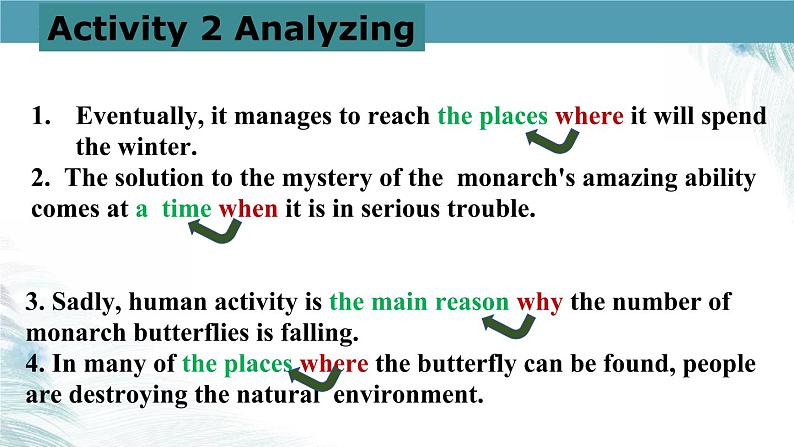 Activity 2 Analyzing

1. Eventually, it manages to reach the places where it will spend the winter.
2. The solution to the mystery of the monarch's amazing ability comes at a time when it is in serious trouble.

3. Sadly, human activity is the main reason why the number of monarch butterflies is falling.
4. In many of the places where the butterfly can be found, people are destroying the natural environment.